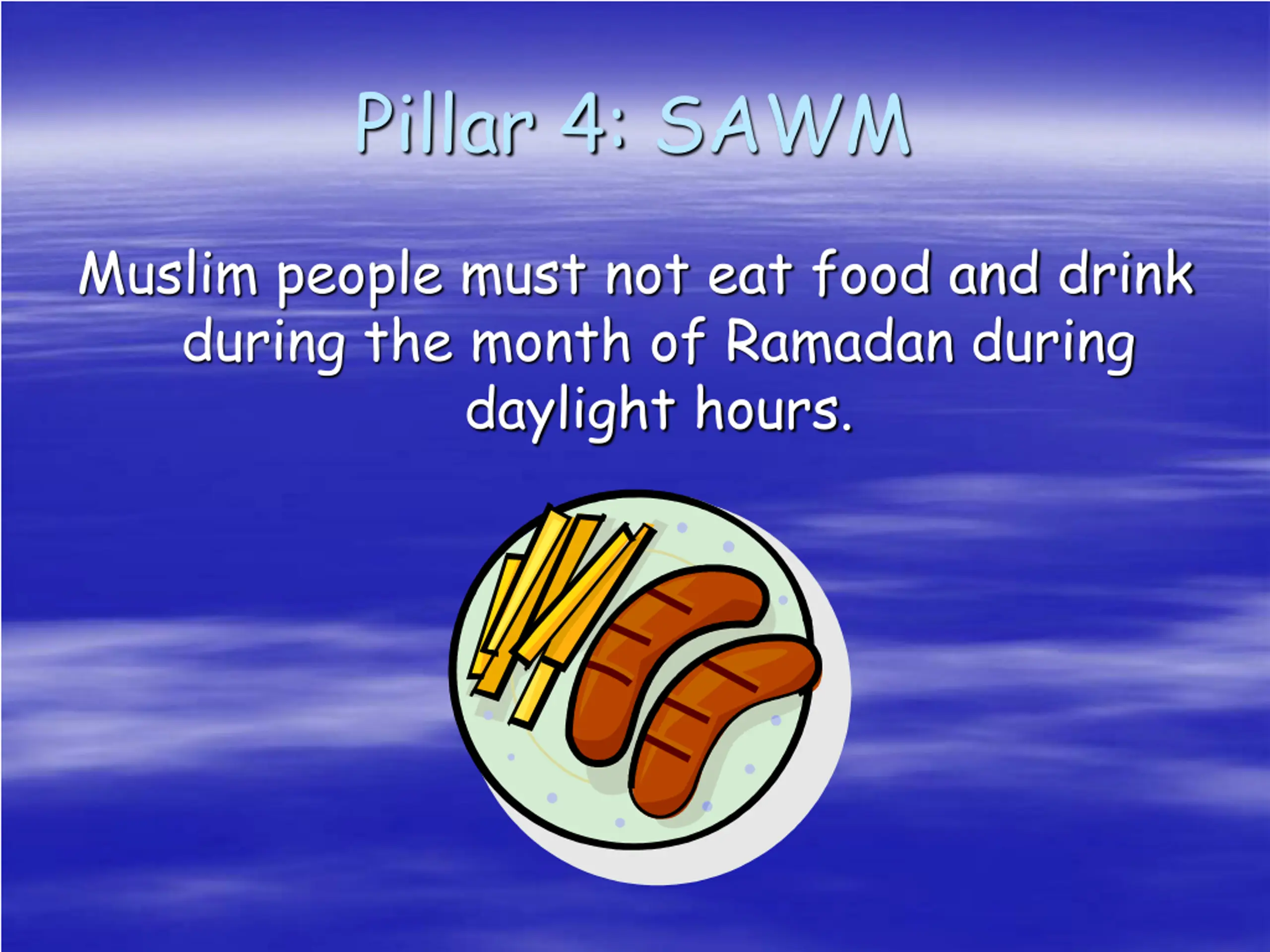 Pillar 4: SAWM

Muslim people must not eat food and drink during the month of Ramadan during daylight hours.